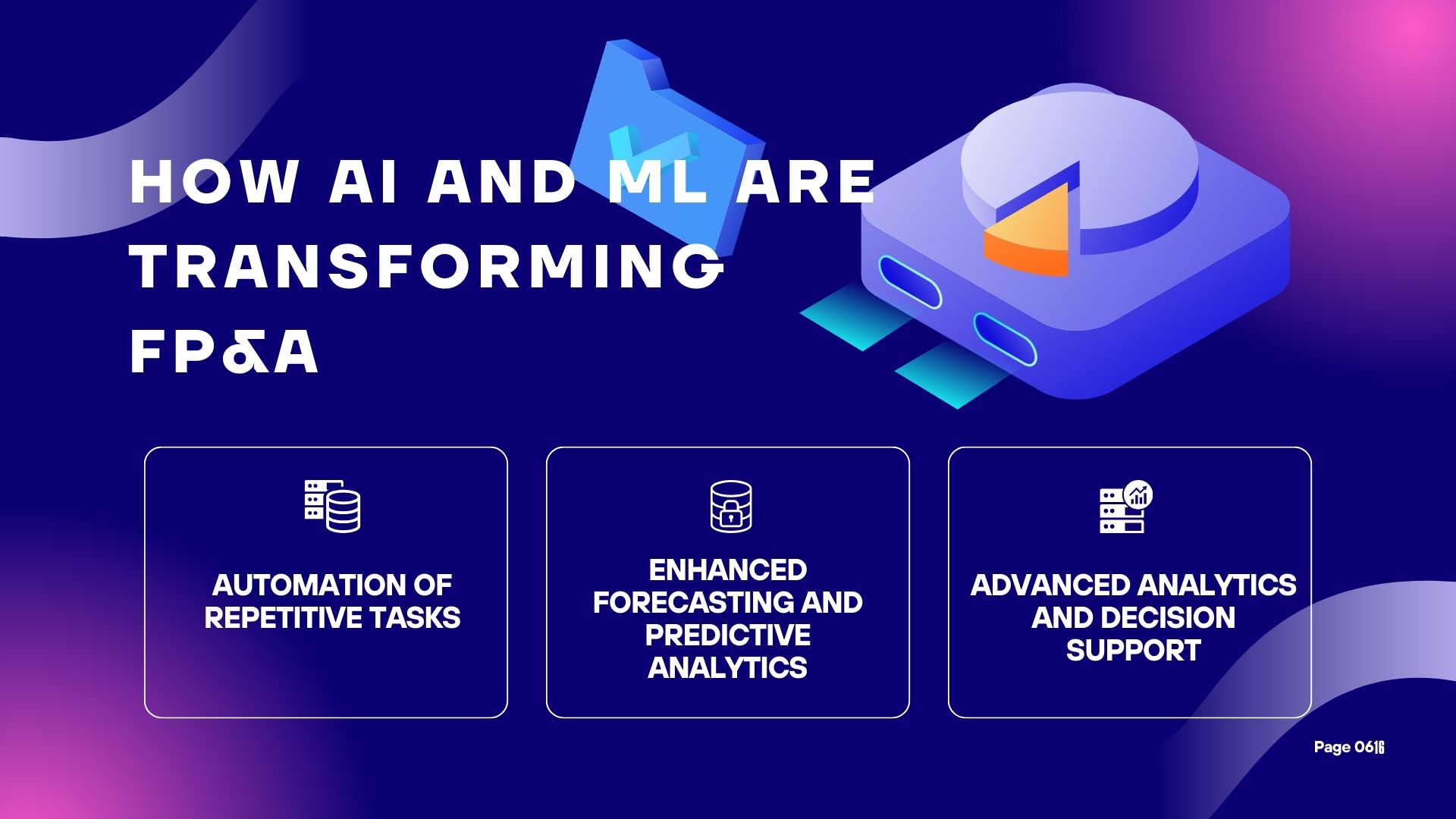 HOW AI AND ML ARE TRANSFORMING FP&A

AUTOMATION OF REPETITIVE TASKS

ENHANCED FORECASTING AND PREDICTIVE ANALYTICS

ADVANCED ANALYTICS AND DECISION SUPPORT

Page 0616